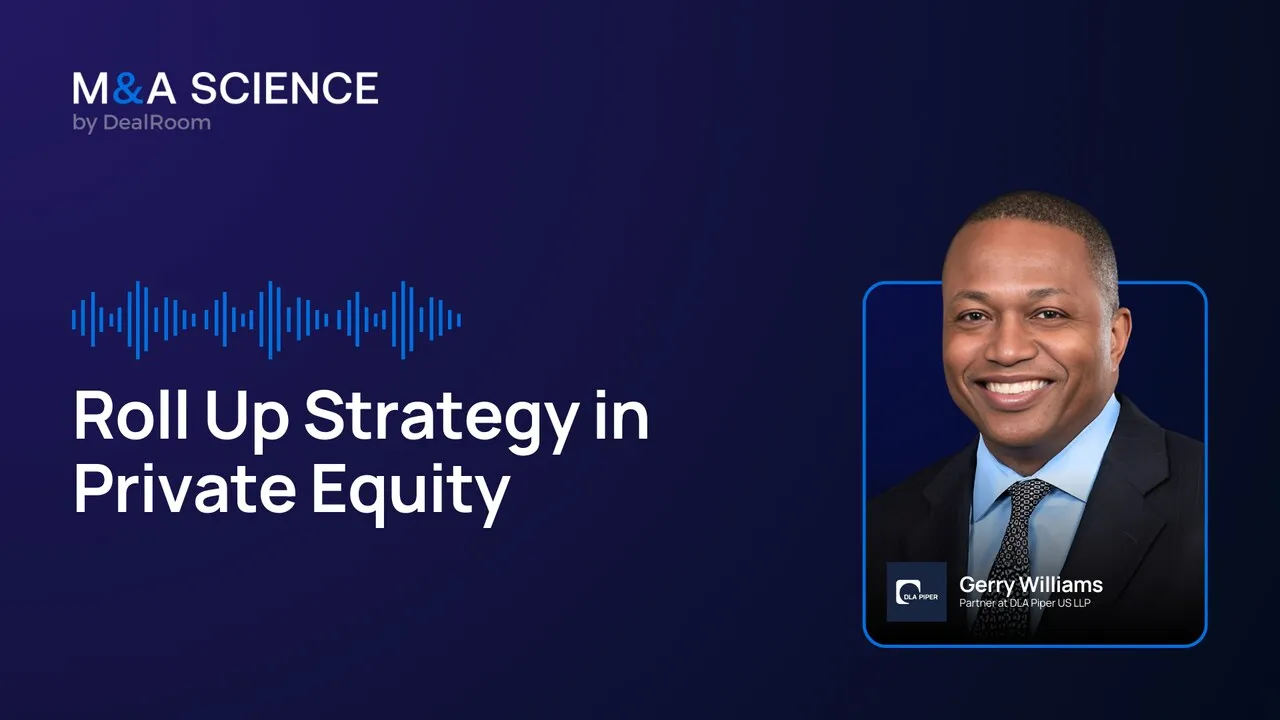 M&A SCIENCE
by DealRoom

Roll Up Strategy in Private Equity

DLA PIPER

Gerry Williams
Partner at DLA Piper US LLP